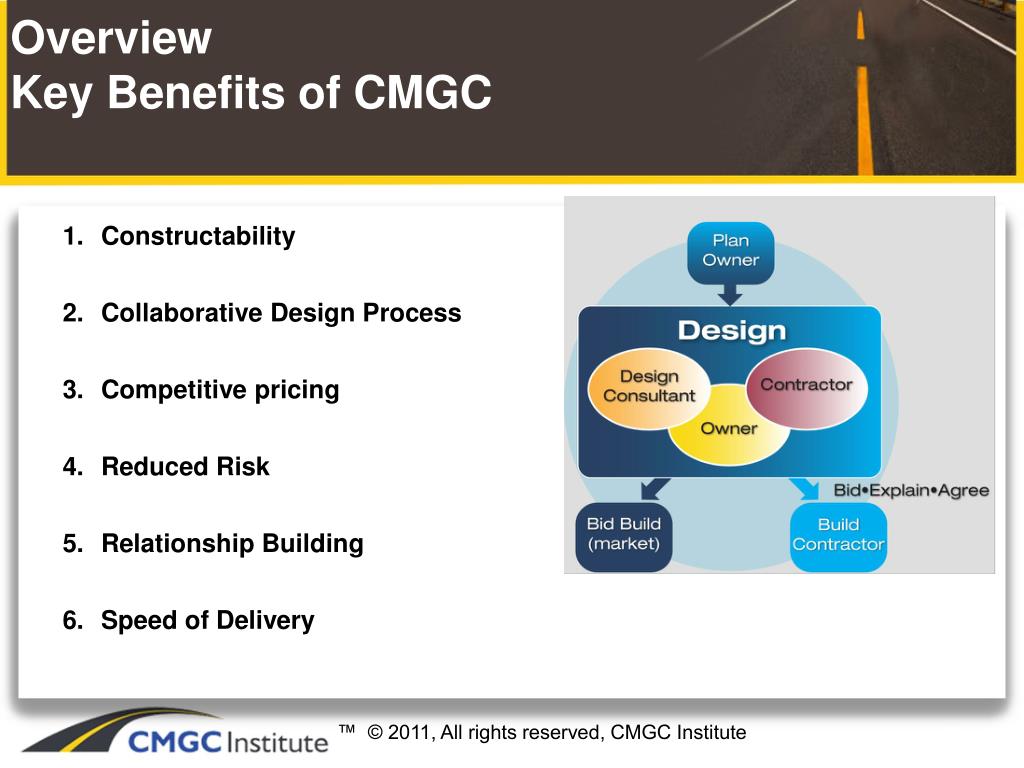 Overview
Key Benefits of CMGC

1. Constructability
2. Collaborative Design Process
3. Competitive pricing
4. Reduced Risk
5. Relationship Building
6. Speed of Delivery

Plan Owner

Design

Design Consultant

Contractor

Owner

Bid•Explain•Agree

Bid Build (market)

Build Contractor

CMGC Institute

™ © 2011, All rights reserved, CMGC Institute